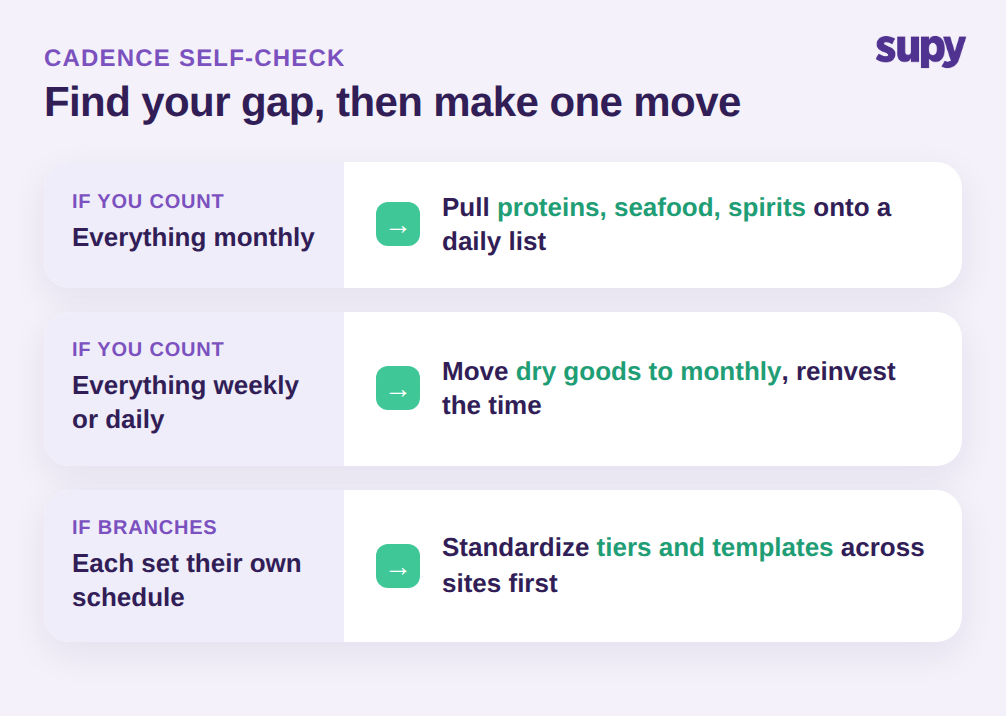 CADENCE SELF-CHECK

supy

Find your gap, then make one move

IF YOU COUNT
Everything monthly

→ Pull proteins, seafood, spirits onto a daily list

IF YOU COUNT
Everything weekly or daily

→ Move dry goods to monthly, reinvest the time

IF BRANCHES
Each set their own schedule

→ Standardize tiers and templates across sites first